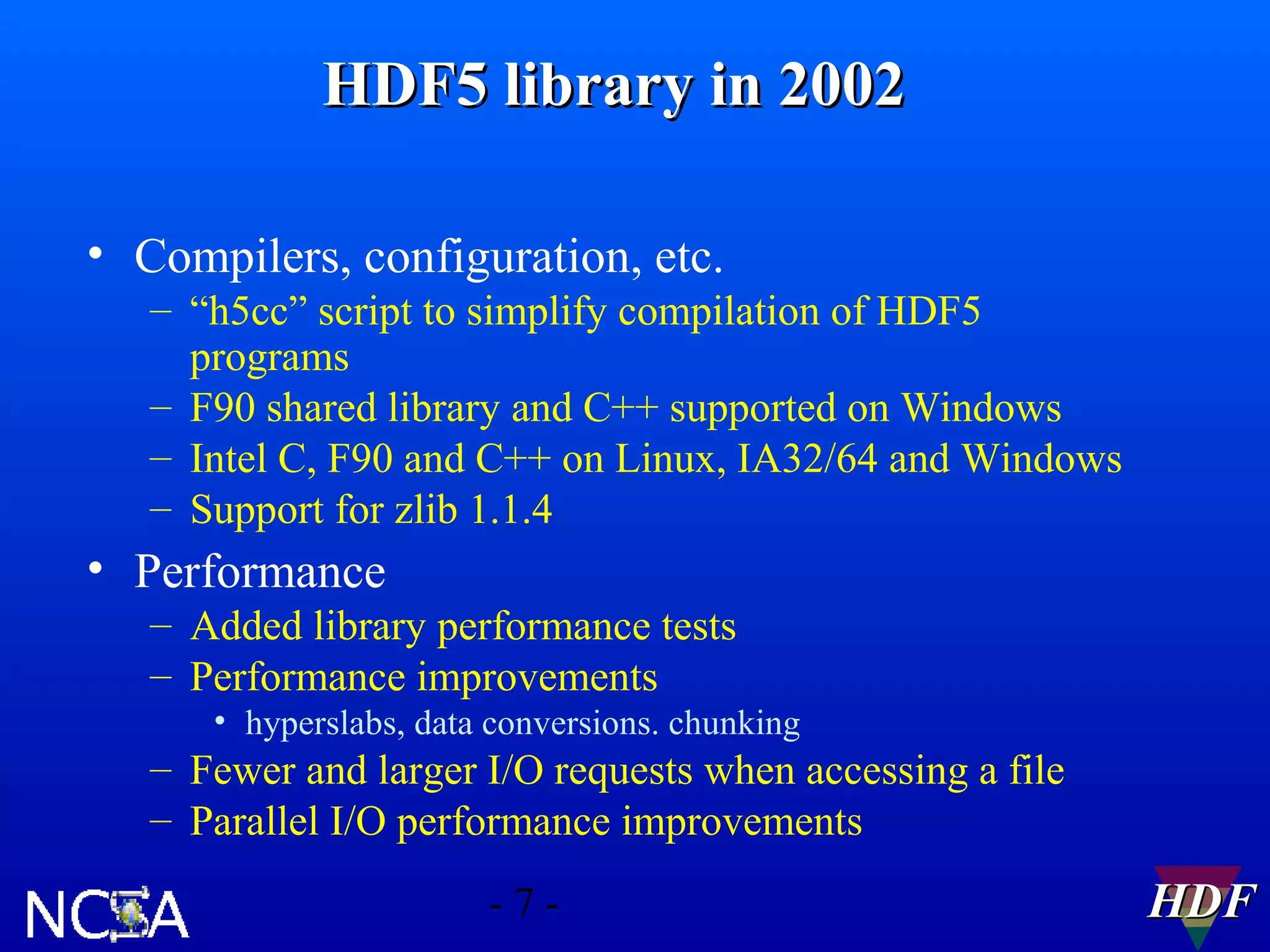 HDF5 library in 2002

• Compilers, configuration, etc.
– “h5cc” script to simplify compilation of HDF5 programs
– F90 shared library and C++ supported on Windows
– Intel C, F90 and C++ on Linux, IA32/64 and Windows
– Support for zlib 1.1.4

• Performance
– Added library performance tests
– Performance improvements
• hyperslabs, data conversions. chunking
– Fewer and larger I/O requests when accessing a file
– Parallel I/O performance improvements

NCSA

- 7 -

HDF